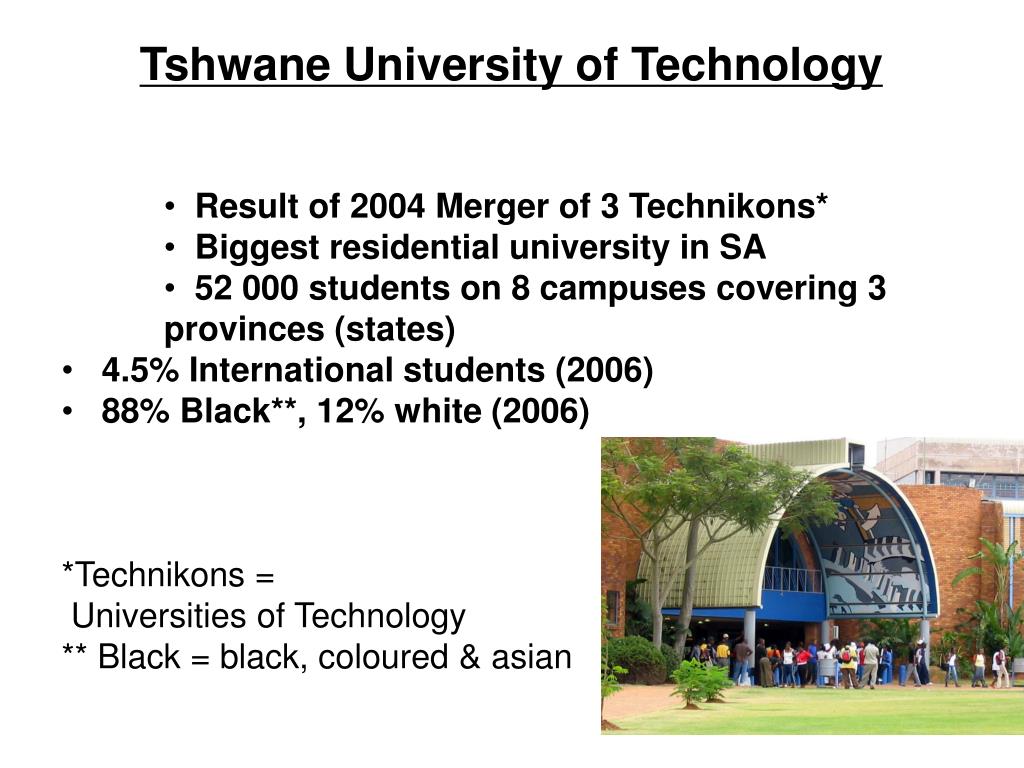 Tshwane University of Technology

• Result of 2004 Merger of 3 Technikons*
• Biggest residential university in SA
• 52 000 students on 8 campuses covering 3 provinces (states)
• 4.5% International students (2006)
• 88% Black**, 12% white (2006)

*Technikons =
Universities of Technology
** Black = black, coloured & asian